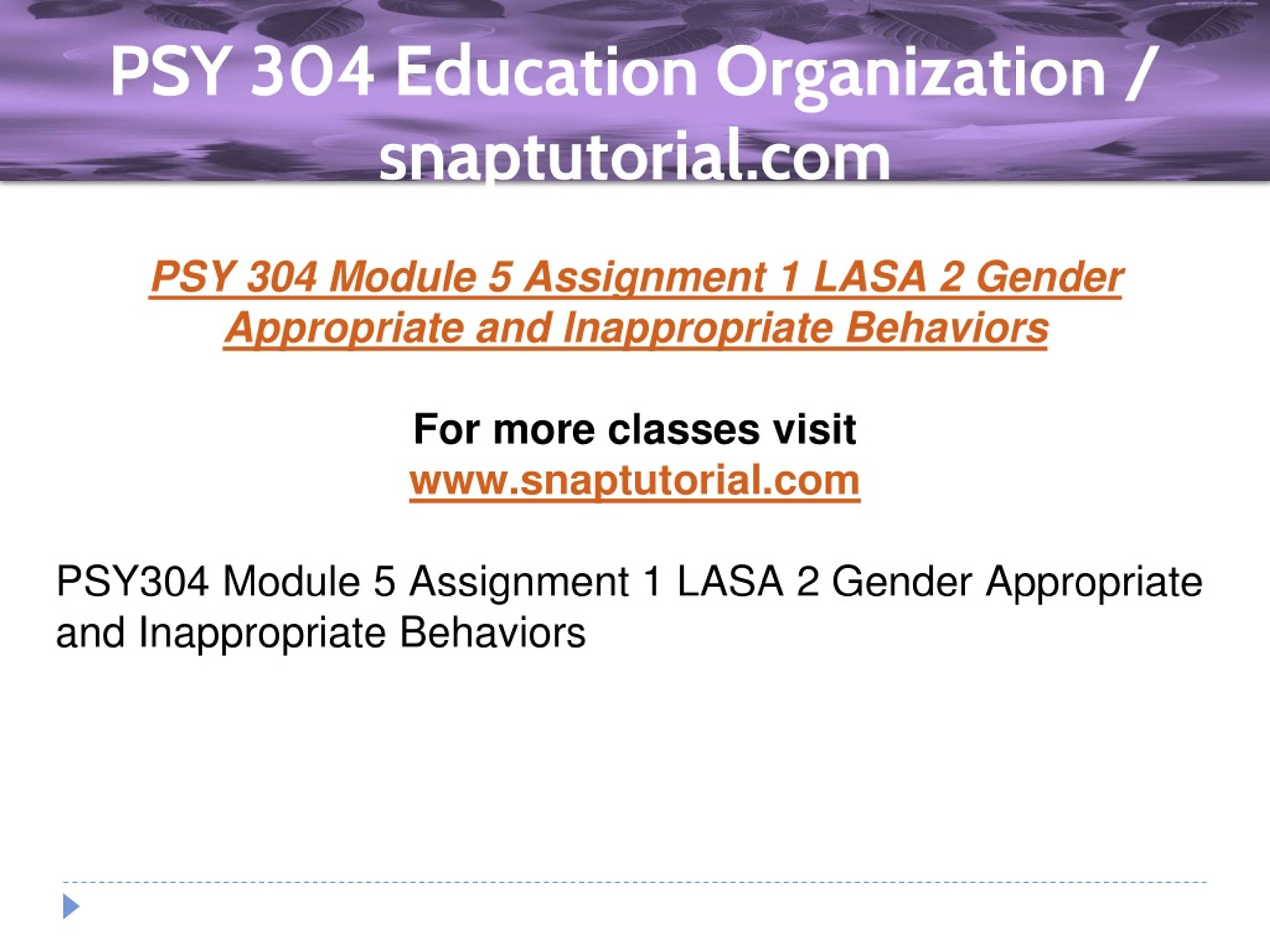 PSY 304 Education Organization / snaptutorial.com

PSY 304 Module 5 Assignment 1 LASA 2 Gender Appropriate and Inappropriate Behaviors

For more classes visit
www.snaptutorial.com

PSY304 Module 5 Assignment 1 LASA 2 Gender Appropriate and Inappropriate Behaviors